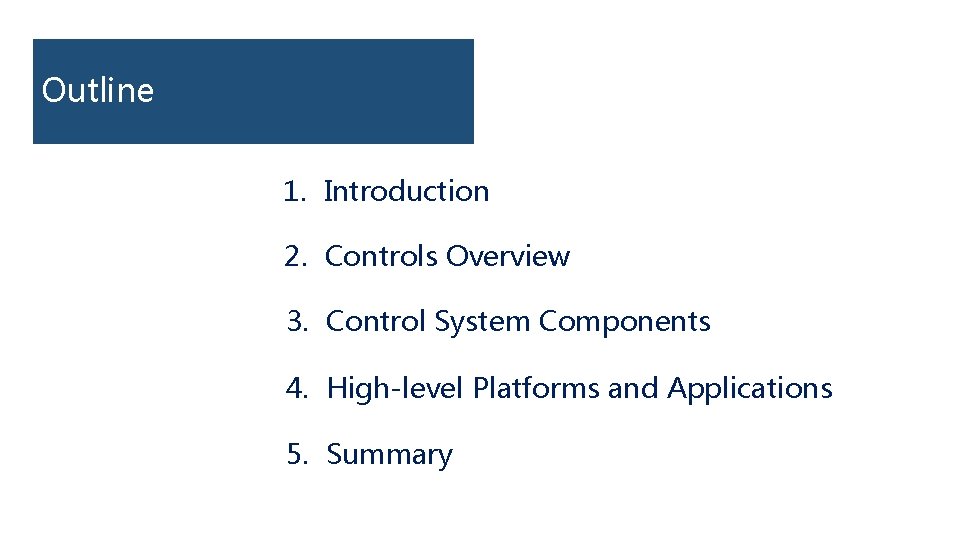 Outline

1. Introduction
2. Controls Overview
3. Control System Components
4. High-level Platforms and Applications
5. Summary